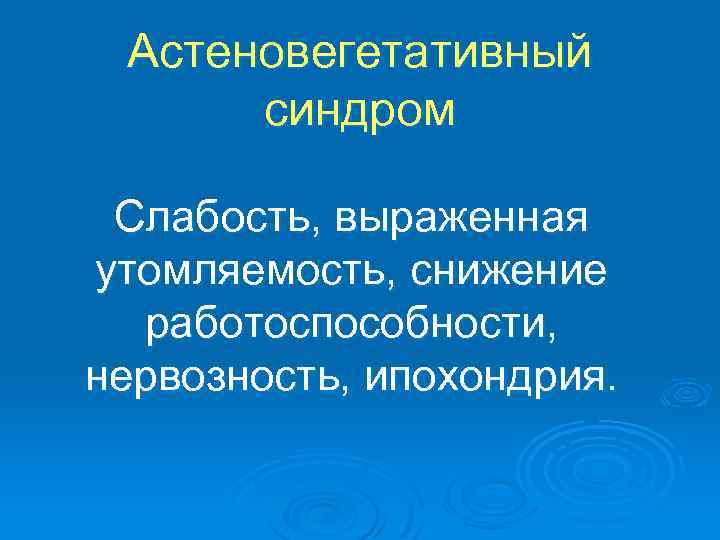 Астеновегетативный синдром

Слабость, выраженная утомляемость, снижение работоспособности, нервозность, ипохондрия.